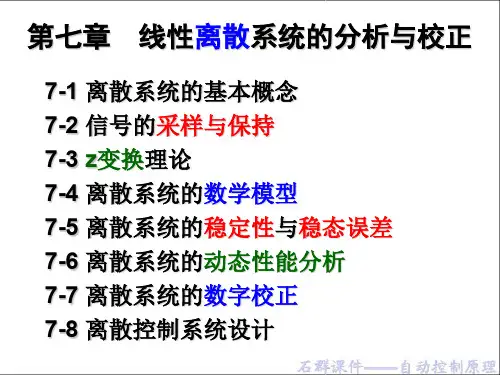 第七章　线性离散系统的分析与校正

7-1 离散系统的基本概念
7-2 信号的采样与保持
7-3 z变换理论
7-4 离散系统的数学模型
7-5 离散系统的稳定性与稳态误差
7-6 离散系统的动态性能分析
7-7 离散系统的数字校正
7-8 离散控制系统设计

石群课件——自动控制原理